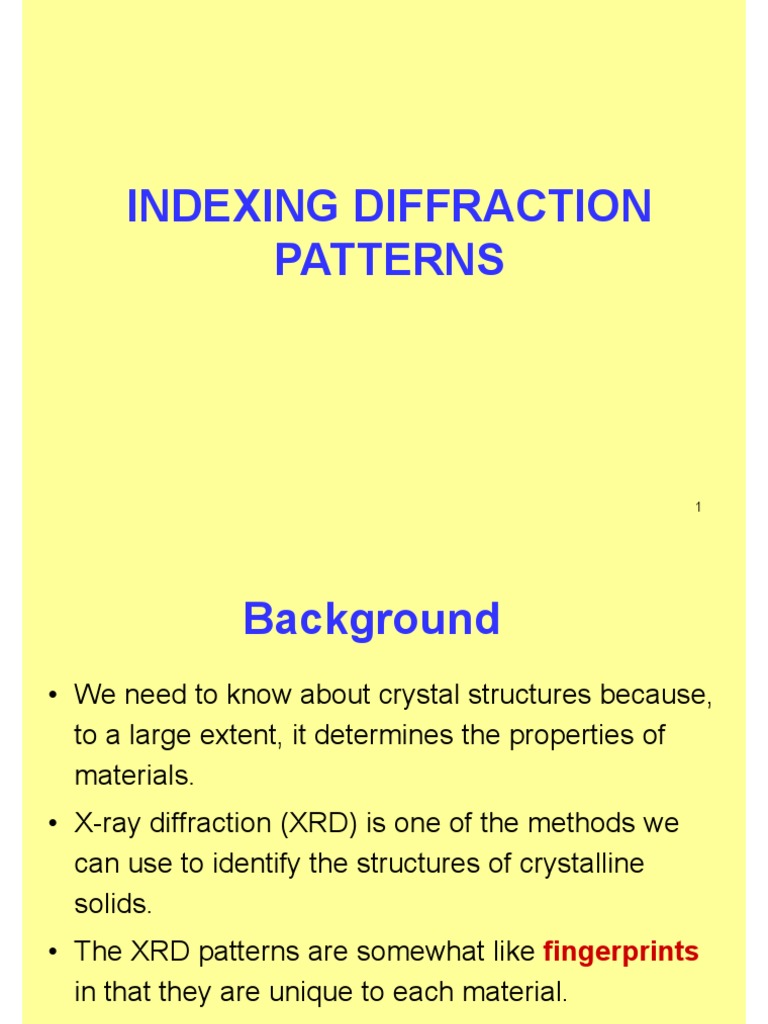 INDEXING DIFFRACTION PATTERNS

1

Background

• We need to know about crystal structures because, to a large extent, it determines the properties of materials.

• X-ray diffraction (XRD) is one of the methods we can use to identify the structures of crystalline solids.

• The XRD patterns are somewhat like fingerprints in that they are unique to each material.